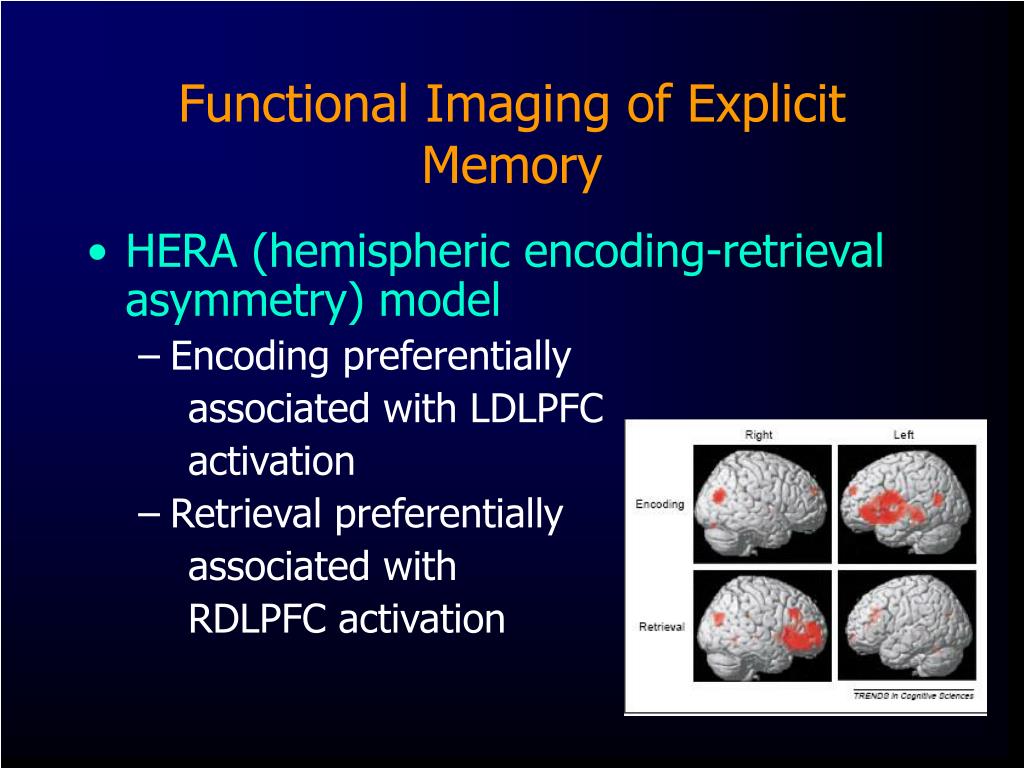 Functional Imaging of Explicit Memory

• HERA (hemispheric encoding-retrieval asymmetry) model
– Encoding preferentially associated with LDLPFC activation
– Retrieval preferentially associated with RDLPFC activation

Right
Left
Encoding
Retrieval
TRENDS in Cognitive Sciences